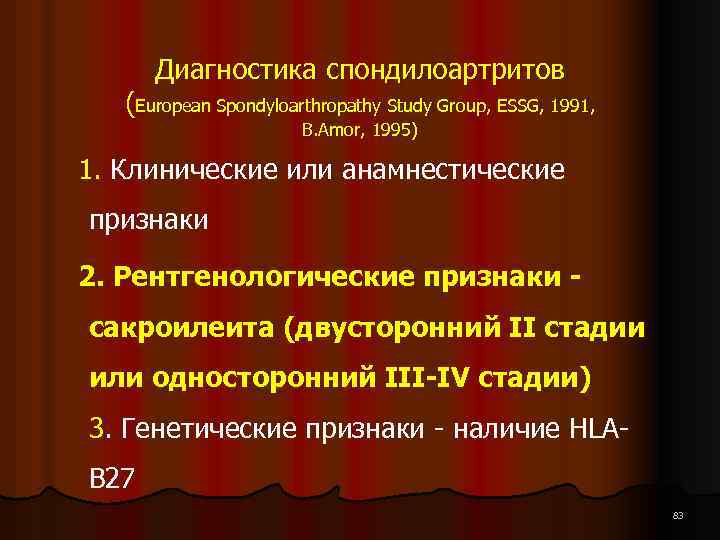 Диагностика спондилоартритов
(European Spondyloarthropathy Study Group, ESSG, 1991, B.Amor, 1995)

1. Клинические или анамнестические признаки

2. Рентгенологические признаки - сакроилеита (двусторонний II стадии или односторонний III-IV стадии)

3. Генетические признаки - наличие HLA-B27

83